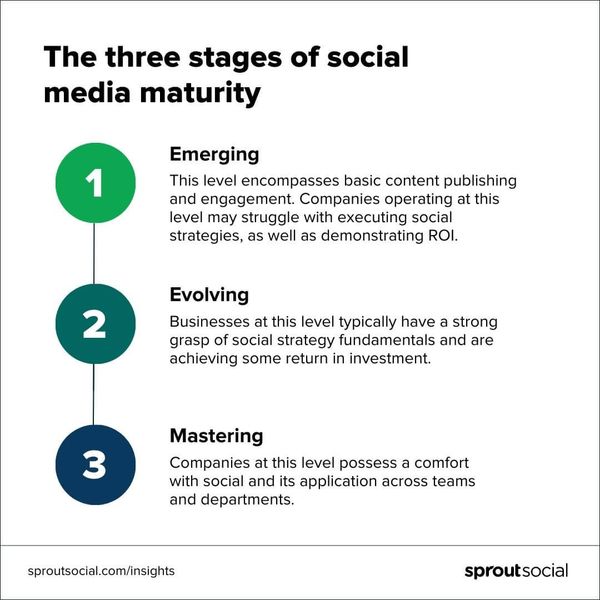 The three stages of social media maturity

1

Emerging

This level encompasses basic content publishing and engagement. Companies operating at this level may struggle with executing social strategies, as well as demonstrating ROI.

2

Evolving

Businesses at this level typically have a strong grasp of social strategy fundamentals and are achieving some return in investment.

3

Mastering

Companies at this level possess a comfort with social and its application across teams and departments.

sproutsocial.com/insights

sproutsocial